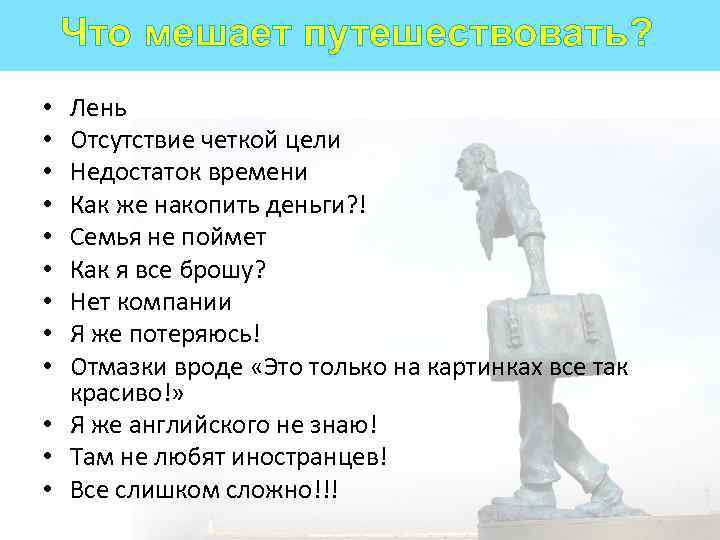 Что мешает путешествовать?

• Лень
• Отсутствие четкой цели
• Недостаток времени
• Как же накопить деньги?!
• Семья не поймет
• Как я все брошу?
• Нет компании
• Я же потеряюсь!
• Отмазки вроде «Это только на картинках все так красиво!»
• Я же английского не знаю!
• Там не любят иностранцев!
• Все слишком сложно!!!